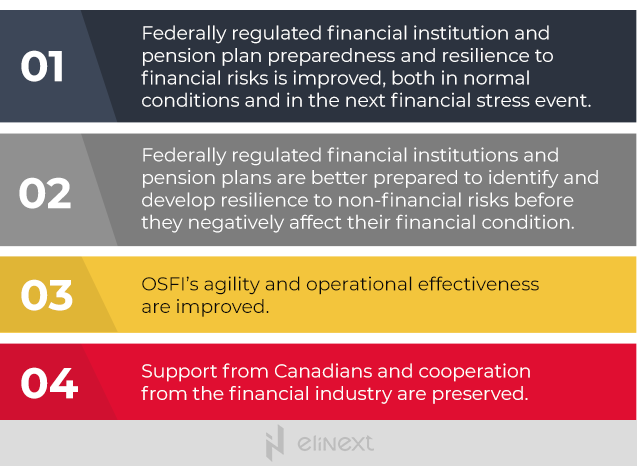 01

Federally regulated financial institution and pension plan preparedness and resilience to financial risks is improved, both in normal conditions and in the next financial stress event.

02

Federally regulated financial institutions and pension plans are better prepared to identify and develop resilience to non-financial risks before they negatively affect their financial condition.

03

OSFI's agility and operational effectiveness are improved.

04

Support from Canadians and cooperation from the financial industry are preserved.

elinext